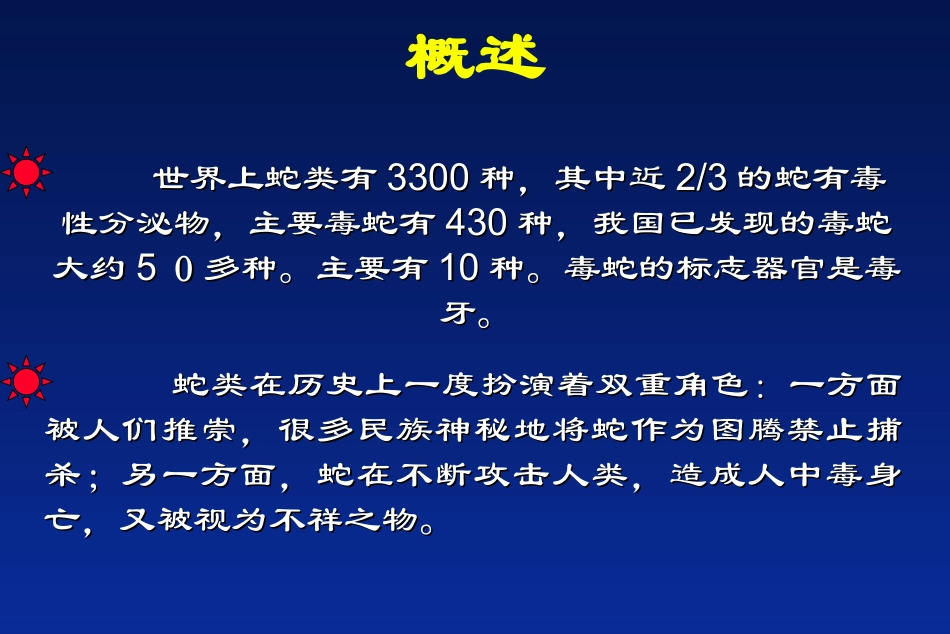 概述

世界上蛇类有 3300 种，其中近 2/3 的蛇有毒性分泌物，主要毒蛇有 430 种，我国已发现的毒蛇大约 5 0 多种。主要有 10 种。毒蛇的标志器官是毒牙。

蛇类在历史上一度扮演着双重角色：一方面被人们推崇，很多民族神秘地将蛇作为图腾禁止捕杀；另一方面，蛇在不断攻击人类，造成人中毒身亡，又被视为不祥之物。